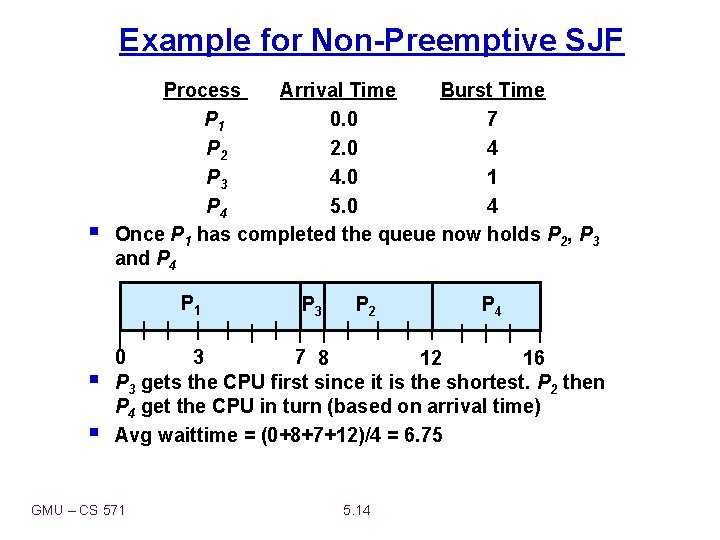 Example for Non-Preemptive SJF

| Process | Arrival Time | Burst Time |
|---|---|---|
| $P_1$ | 0.0 | 7 |
| $P_2$ | 2.0 | 4 |
| $P_3$ | 4.0 | 1 |
| $P_4$ | 5.0 | 4 |

▪ Once $P_1$ has completed the queue now holds $P_2$, $P_3$ and $P_4$

$P_1$ $P_3$ $P_2$ $P_4$

0 3 7 8 12 16

▪ $P_3$ gets the CPU first since it is the shortest. $P_2$ then $P_4$ get the CPU in turn (based on arrival time)

▪ Avg waittime = (0+8+7+12)/4 = 6.75

GMU – CS 571

5.14